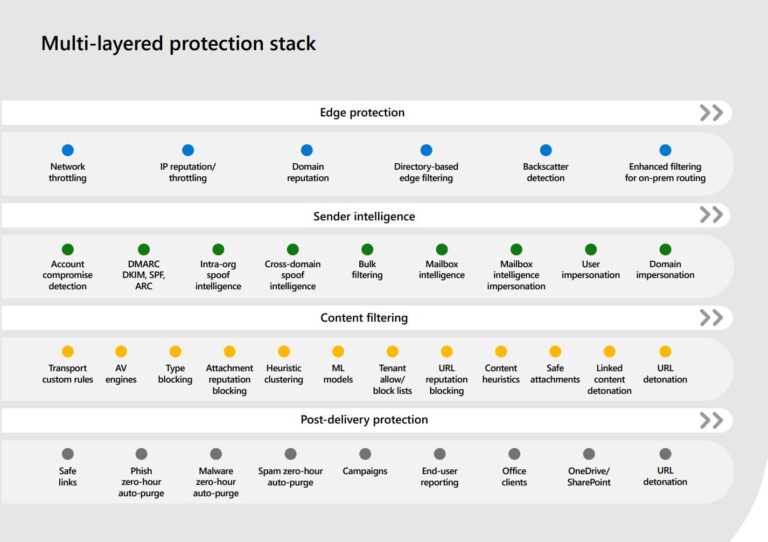 Multi-layered protection stack

Edge protection

Network throttling

IP reputation/ throttling

Domain reputation

Directory-based edge filtering

Backscatter detection

Enhanced filtering for on-prem routing

Sender intelligence

Account compromise detection

DMARC DKIM, SPF, ARC

Intra-org spoof intelligence

Cross-domain spoof intelligence

Bulk filtering

Mailbox intelligence

Mailbox intelligence impersonation

User impersonation

Domain impersonation

Content filtering

Transport custom rules

AV engines

Type blocking

Attachment reputation blocking

Heuristic clustering

ML models

Tenant allow/ block lists

URL reputation blocking

Content heuristics

Safe attachments

Linked content detonation

URL detonation

Post-delivery protection

Safe links

Phish zero-hour auto-purge

Malware zero-hour auto-purge

Spam zero-hour auto-purge

Campaigns

End-user reporting

Office clients

OneDrive/ SharePoint

URL detonation